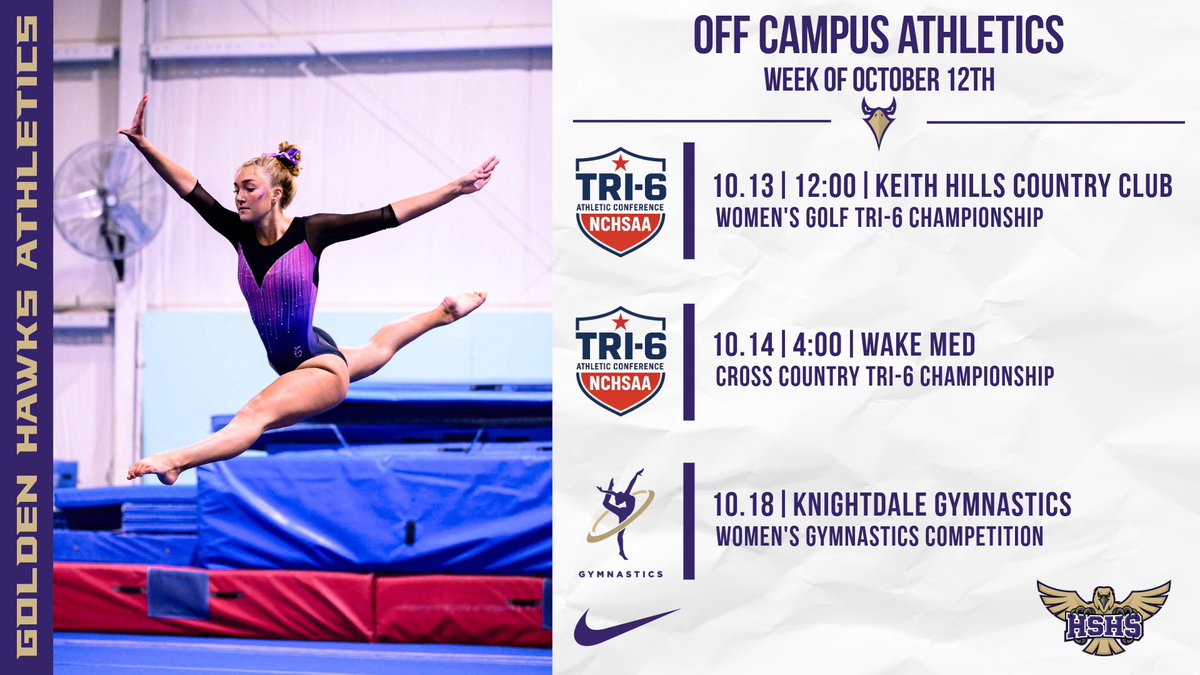 GOLDEN HAWKS ATHLETICS

OFF CAMPUS ATHLETICS
WEEK OF OCTOBER 12TH

TRI-6 ATHLETIC CONFERENCE NCHSAA
10.13 | 12:00 | KEITH HILLS COUNTRY CLUB
WOMEN'S GOLF TRI-6 CHAMPIONSHIP

TRI-6 ATHLETIC CONFERENCE NCHSAA
10.14 | 4:00 | WAKE MED
CROSS COUNTRY TRI-6 CHAMPIONSHIP

GYMNASTICS
10.18 | KNIGHTDALE GYMNASTICS
WOMEN'S GYMNASTICS COMPETITION

HSHS